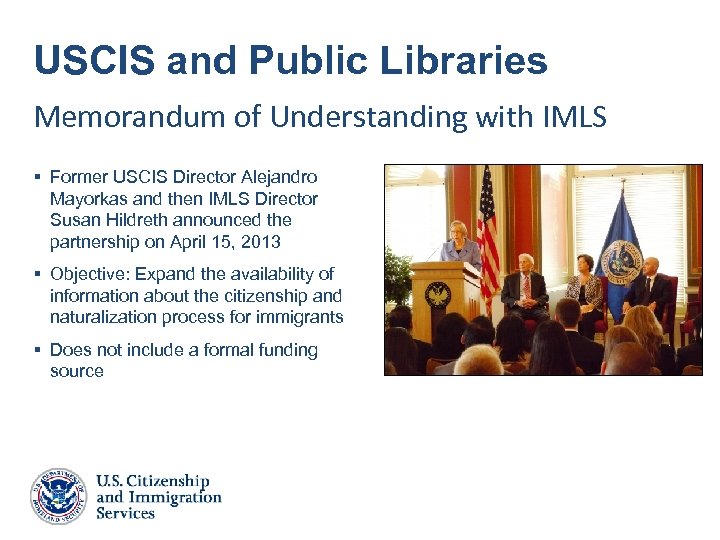 USCIS and Public Libraries

Memorandum of Understanding with IMLS

▪ Former USCIS Director Alejandro Mayorkas and then IMLS Director Susan Hildreth announced the partnership on April 15, 2013

▪ Objective: Expand the availability of information about the citizenship and naturalization process for immigrants

▪ Does not include a formal funding source

U.S. DEPARTMENT OF HOMELAND SECURITY

U.S. Citizenship and Immigration Services